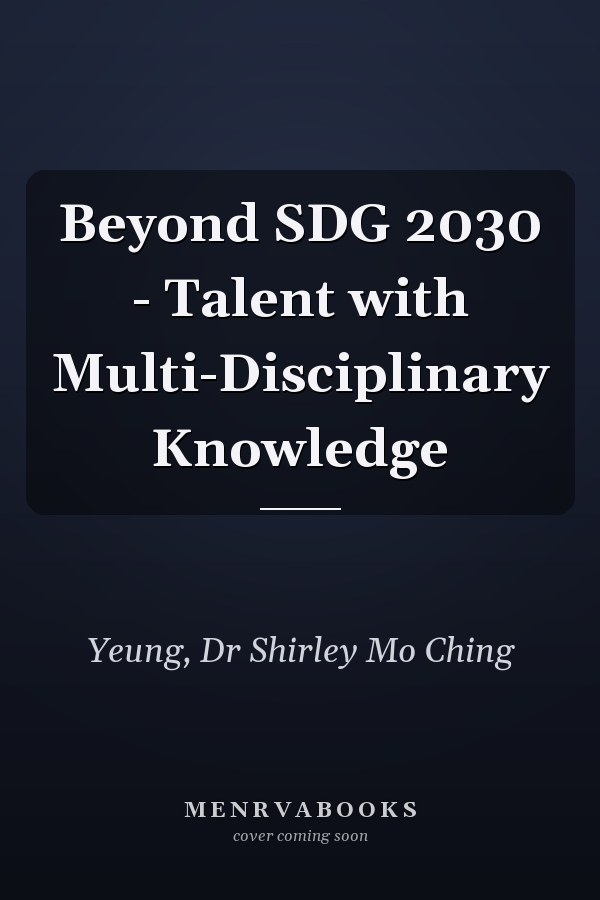 Beyond SDG 2030 - Talent with Multi-Disciplinary Knowledge

Yeung, Dr Shirley Mo Ching

MENRVABOOKS
cover coming soon